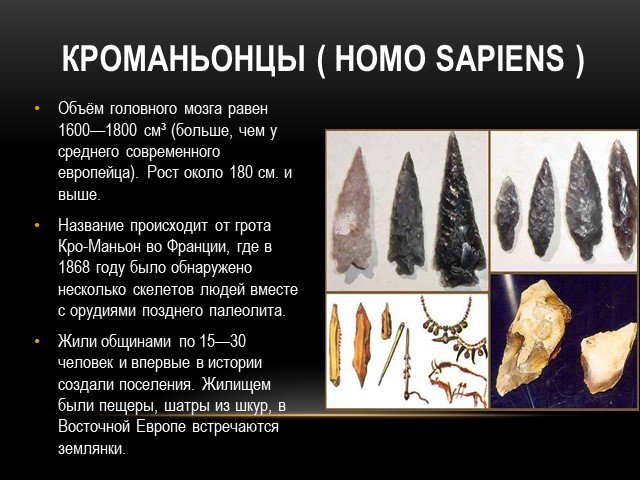 КРОМАНЬОНЦЫ ( HOMO SAPIENS )

• Объём головного мозга равен 1600—1800 см³ (больше, чем у среднего современного европейца). Рост около 180 см. и выше.

• Название происходит от грота Кро-Маньон во Франции, где в 1868 году было обнаружено несколько скелетов людей вместе с орудиями позднего палеолита.

• Жили общинами по 15—30 человек и впервые в истории создали поселения. Жилищем были пещеры, шатры из шкур, в Восточной Европе встречаются землянки.